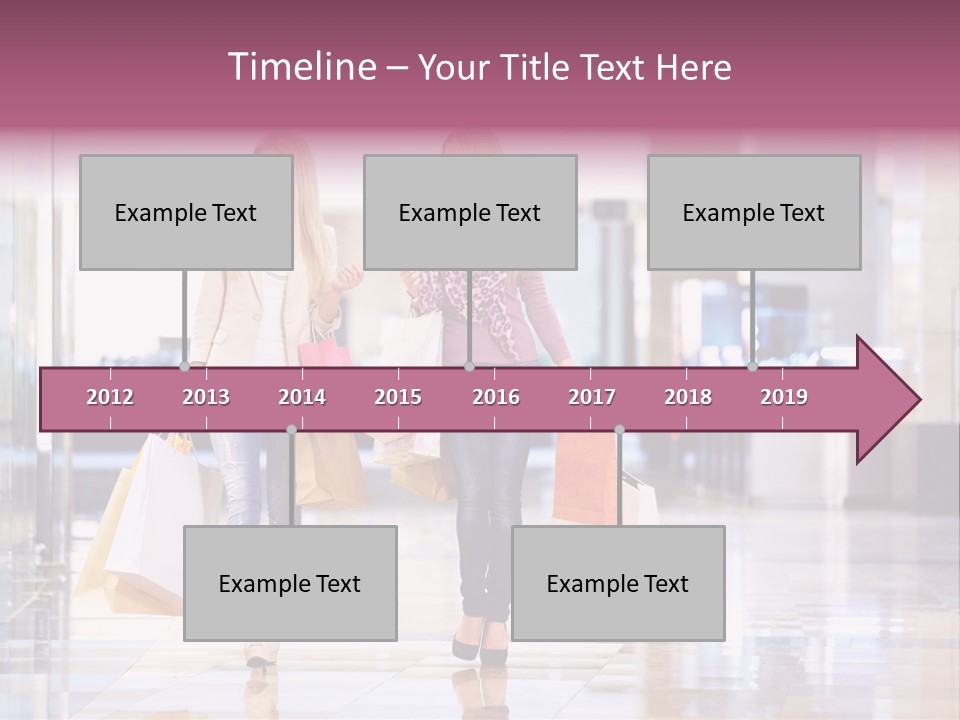 Timeline – Your Title Text Here

Example Text

Example Text

Example Text

2012 2013 2014 2015 2016 2017 2018 2019

Example Text

Example Text